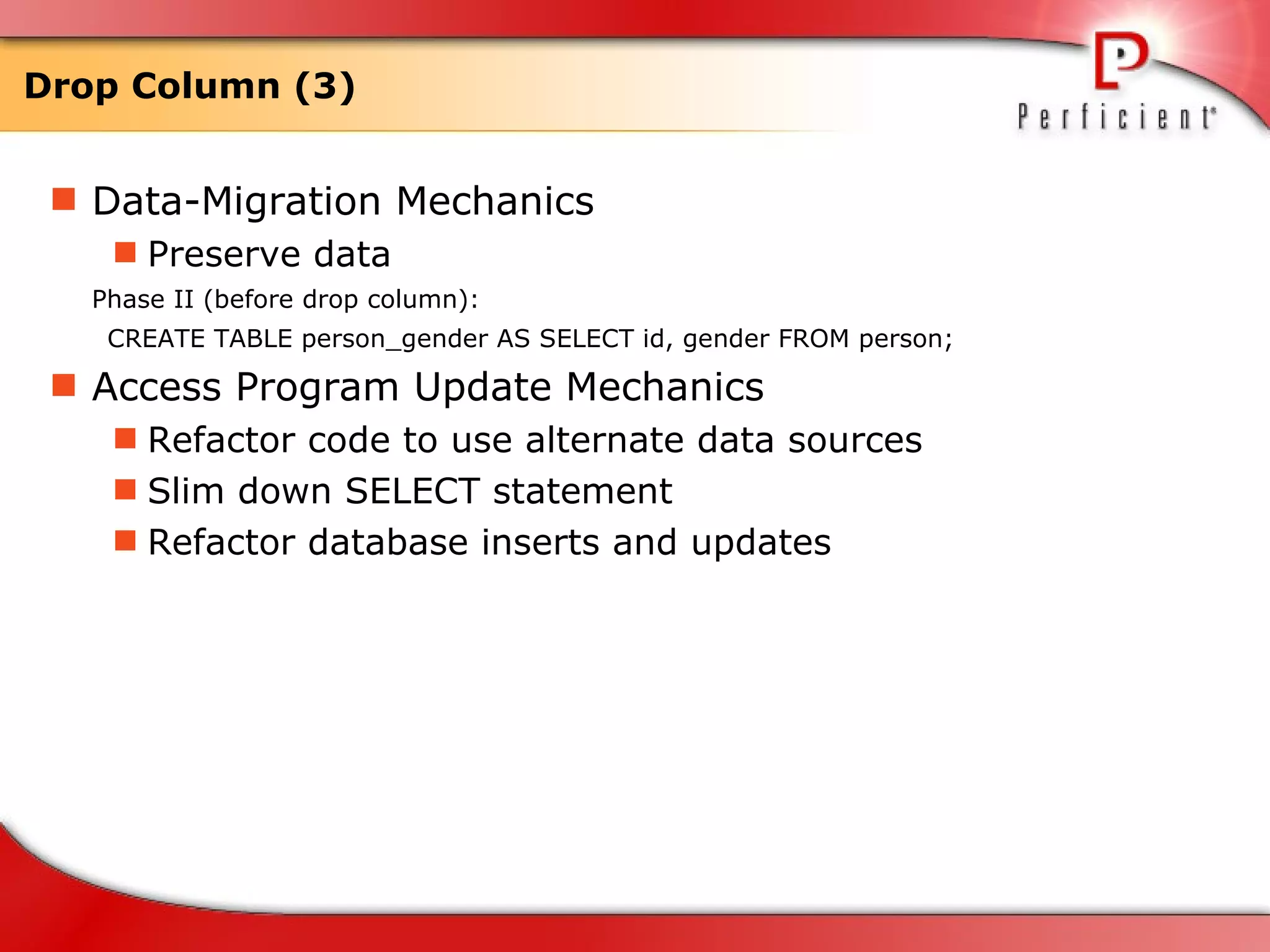 Drop Column (3)

Perficient

Data-Migration Mechanics

Preserve data

Phase II (before drop column):

CREATE TABLE person_gender AS SELECT id, gender FROM person;

Access Program Update Mechanics

Refactor code to use alternate data sources

Slim down SELECT statement

Refactor database inserts and updates